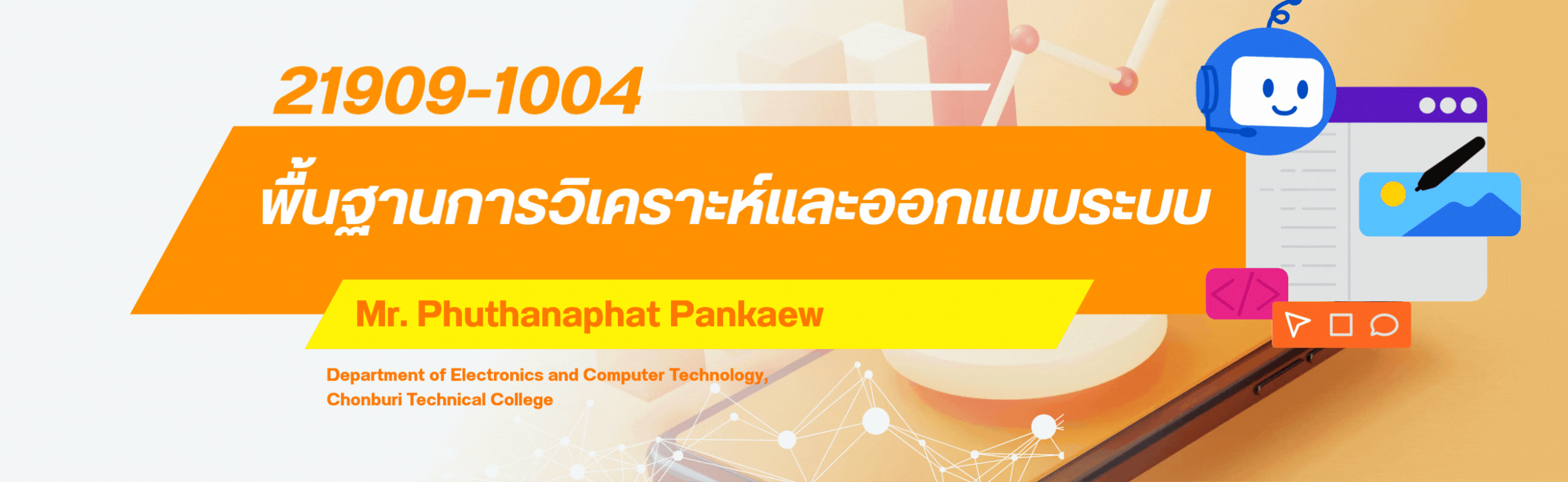 21909-1004

พื้นฐานการวิเคราะห์และออกแบบระบบ

Mr. Phuthanaphat Pankaew

Department of Electronics and Computer Technology, Chonburi Technical College